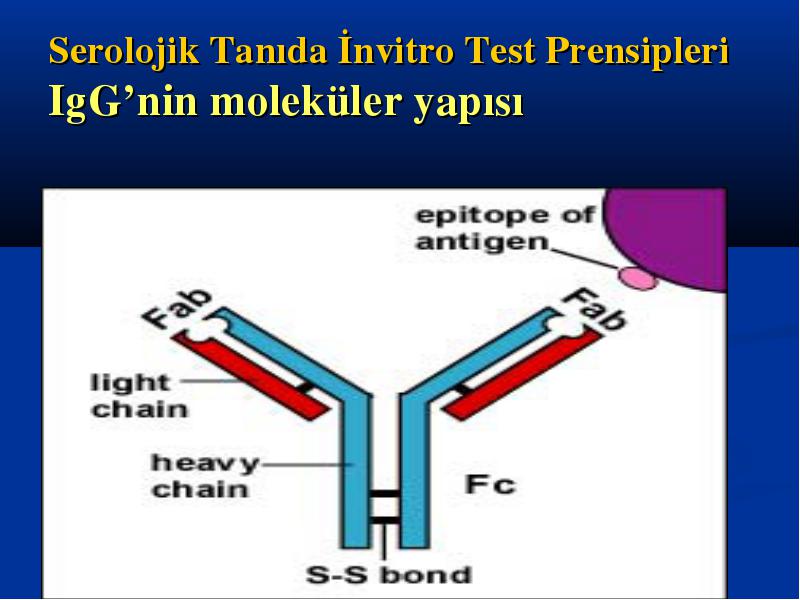 Serolojik Tanıda İnvitro Test Prensipleri
IgG’nin moleküler yapısı

epitope of antigen

Fab

Fab

light chain

heavy chain

Fc

S-S bond